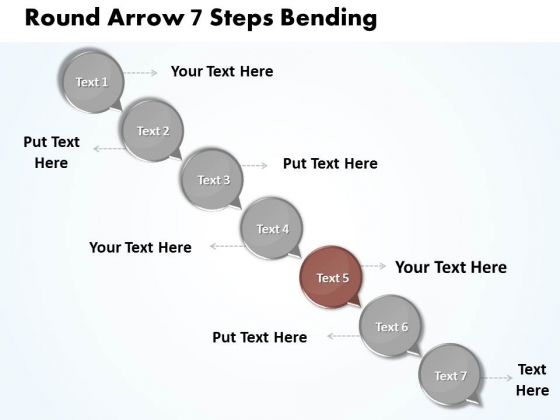 Round Arrow 7 Steps Bending

Text 1
Your Text Here

Text 2
Put Text Here

Text 3
Put Text Here

Text 4
Your Text Here

Text 5
Your Text Here

Text 6
Put Text Here

Text 7
Text Here